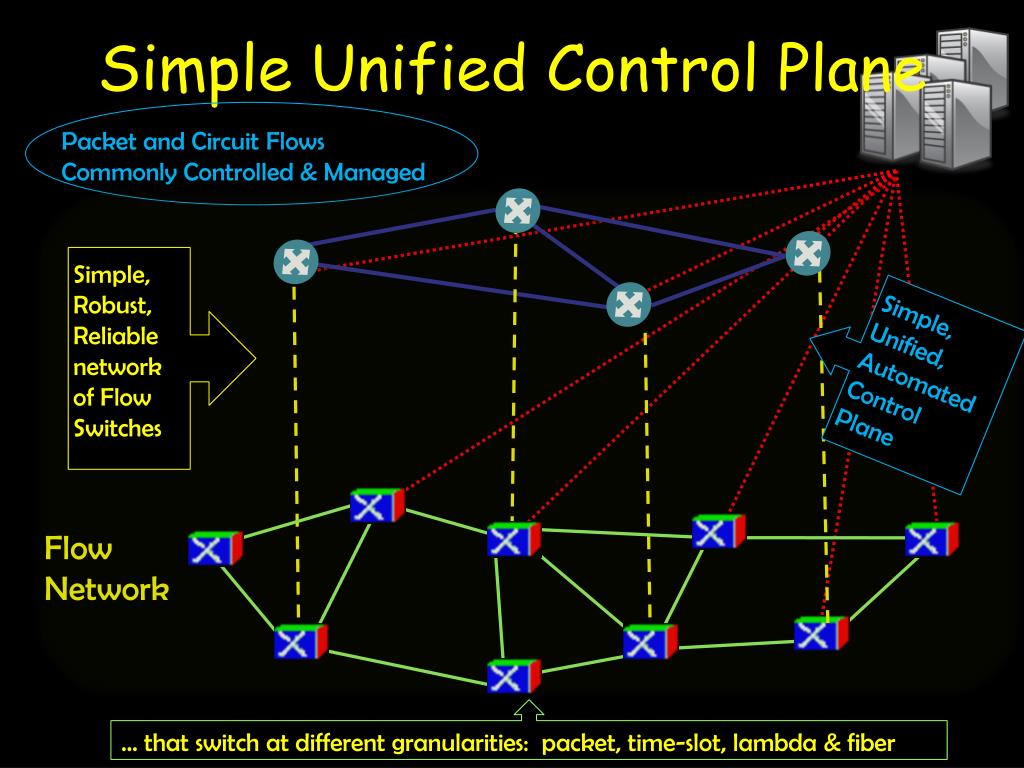 Simple Unified Control Plane

Packet and Circuit Flows
Commonly Controlled & Managed

Simple, Robust, Reliable network of Flow Switches

Simple, Unified, Automated Control Plane

Flow Network

… that switch at different granularities: packet, time-slot, lambda & fiber